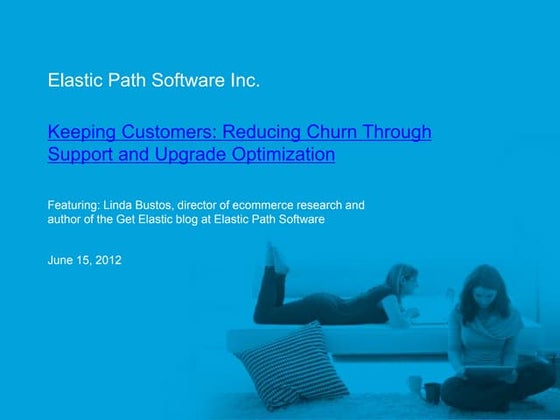 Elastic Path Software Inc.

Keeping Customers: Reducing Churn Through Support and Upgrade Optimization

Featuring: Linda Bustos, director of ecommerce research and author of the Get Elastic blog at Elastic Path Software

June 15, 2012